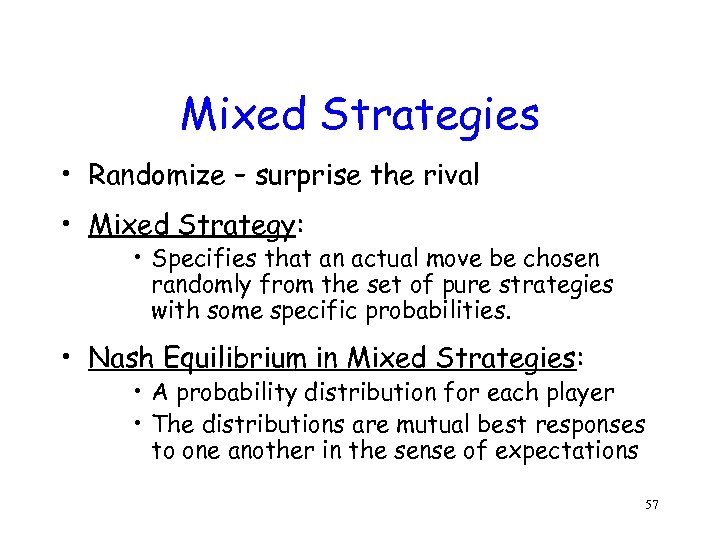 Mixed Strategies

• Randomize – surprise the rival

• Mixed Strategy:

• Specifies that an actual move be chosen randomly from the set of pure strategies with some specific probabilities.

• Nash Equilibrium in Mixed Strategies:

• A probability distribution for each player

• The distributions are mutual best responses to one another in the sense of expectations

57